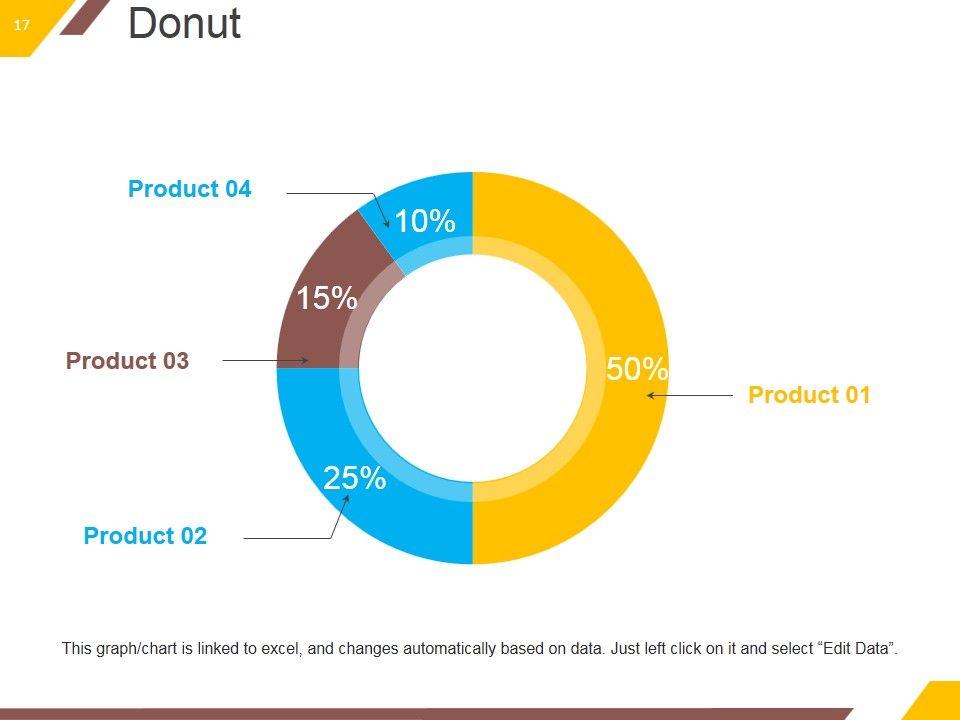 17

Donut

Product 04

10%

15%

Product 03

50%

Product 01

25%

Product 02

This graph/chart is linked to excel, and changes automatically based on data. Just left click on it and select “Edit Data”.